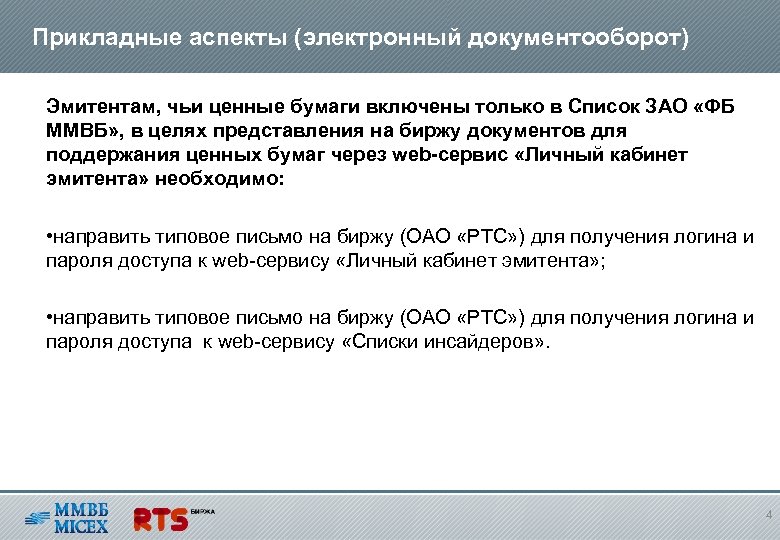 Прикладные аспекты (электронный документооборот)

Эмитентам, чьи ценные бумаги включены только в Список ЗАО «ФБ ММВБ», в целях представления на биржу документов для поддержания ценных бумаг через web-сервис «Личный кабинет эмитента» необходимо:

•направить типовое письмо на биржу (ОАО «РТС») для получения логина и пароля доступа к web-сервису «Личный кабинет эмитента»;

•направить типовое письмо на биржу (ОАО «РТС») для получения логина и пароля доступа к web-сервису «Списки инсайдеров».

ММВБ MICEX

RTS БИРЖА

4